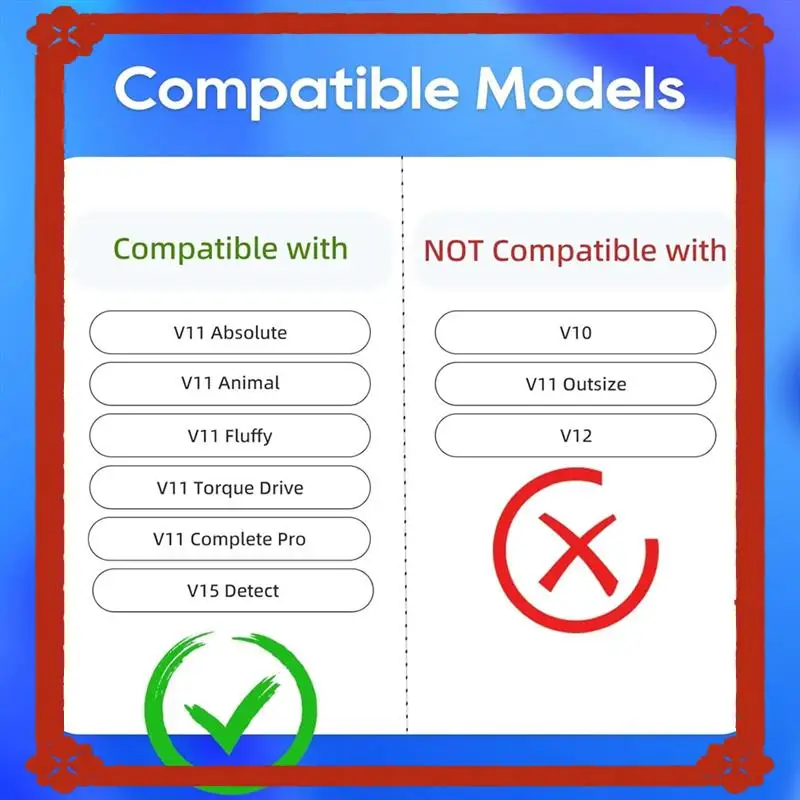 Compatible Models

Compatible with

V11 Absolute

V11 Animal

V11 Fluffy

V11 Torque Drive

V11 Complete Pro

V15 Detect

NOT Compatible with

V10

V11 Outsize

V12